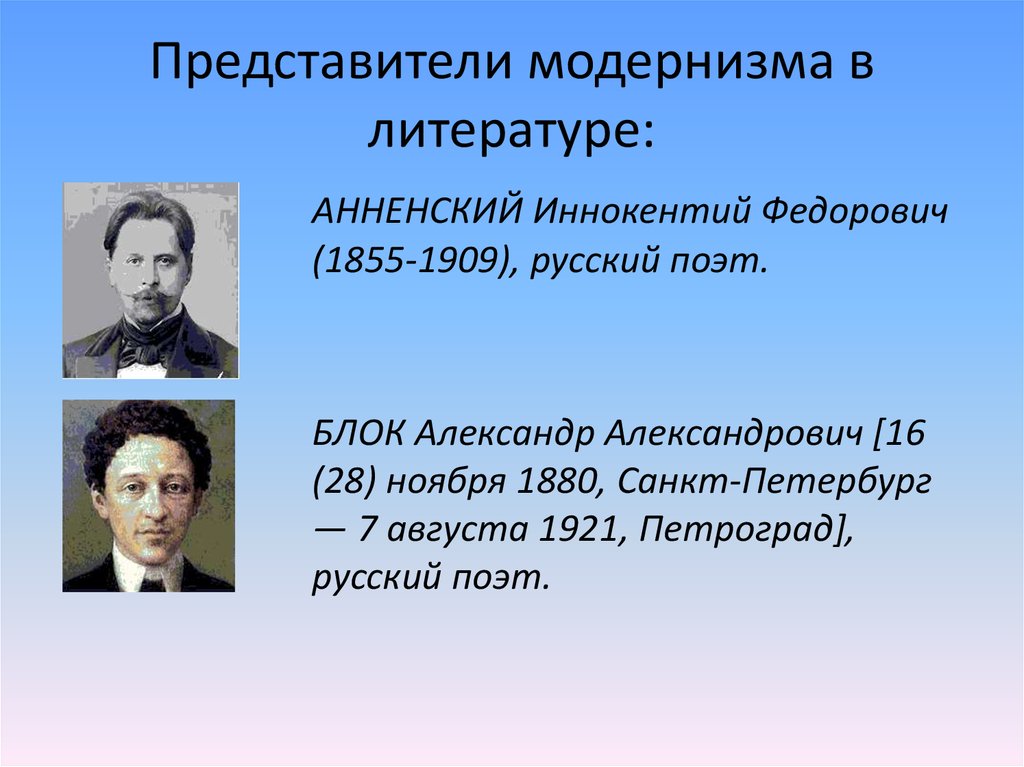 Представители модернизма в литературе:

АННЕНСКИЙ Иннокентий Федорович (1855-1909), русский поэт.

БЛОК Александр Александрович [16 (28) ноября 1880, Санкт-Петербург — 7 августа 1921, Петроград], русский поэт.